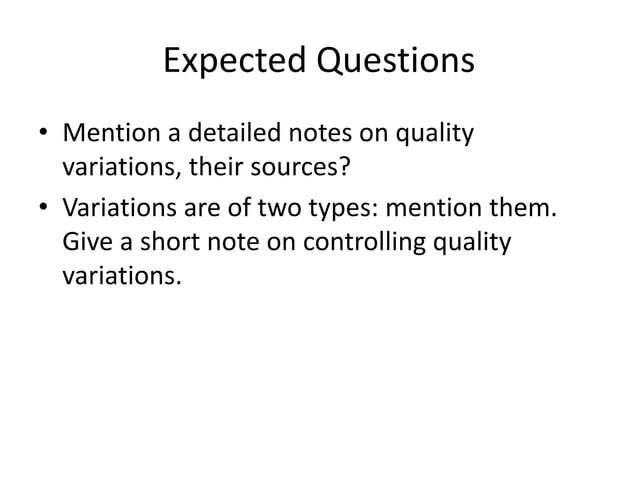 Expected Questions

• Mention a detailed notes on quality variations, their sources?

• Variations are of two types: mention them. Give a short note on controlling quality variations.